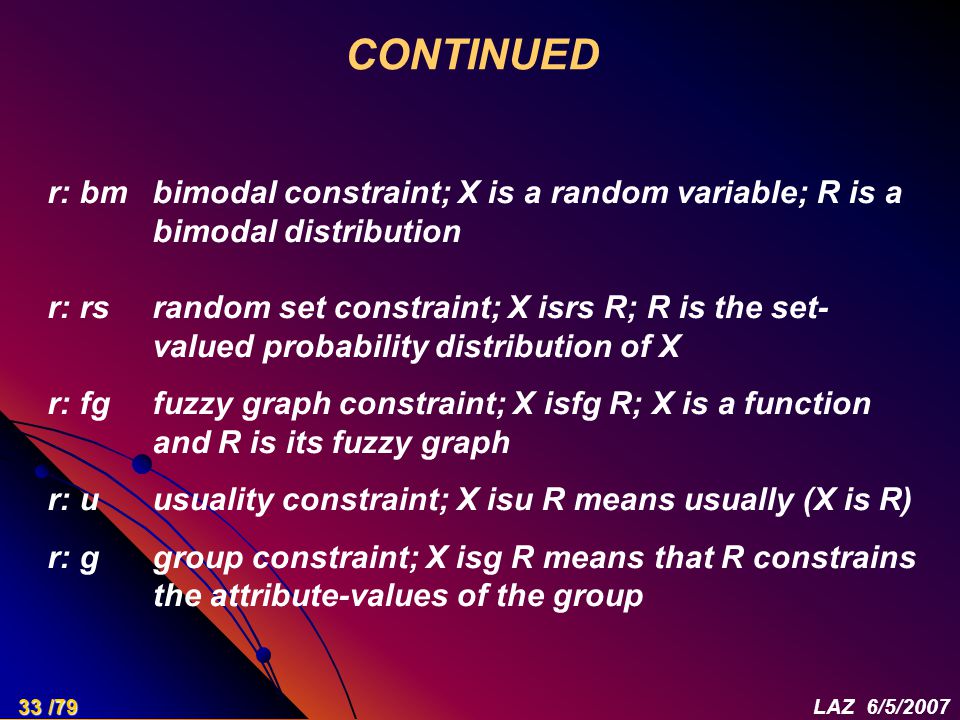 CONTINUED

r: bm bimodal constraint; X is a random variable; R is a bimodal distribution

r: rs random set constraint; X isrs R; R is the set-valued probability distribution of X

r: fg fuzzy graph constraint; X isfg R; X is a function and R is its fuzzy graph

r: u usuality constraint; X isu R means usually (X is R)

r: g group constraint; X isg R means that R constrains the attribute-values of the group

33 /79

LAZ 6/5/2007